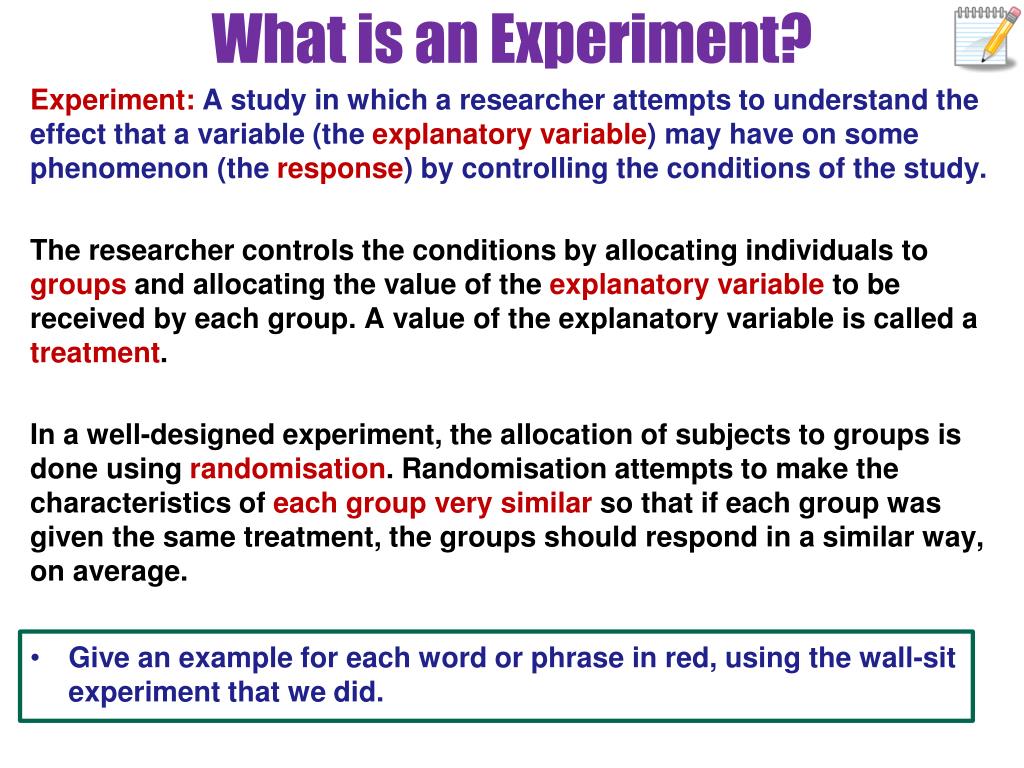 What is an Experiment?

Experiment: A study in which a researcher attempts to understand the effect that a variable (the explanatory variable) may have on some phenomenon (the response) by controlling the conditions of the study.

The researcher controls the conditions by allocating individuals to groups and allocating the value of the explanatory variable to be received by each group. A value of the explanatory variable is called a treatment.

In a well-designed experiment, the allocation of subjects to groups is done using randomisation. Randomisation attempts to make the characteristics of each group very similar so that if each group was given the same treatment, the groups should respond in a similar way, on average.

• Give an example for each word or phrase in red, using the wall-sit experiment that we did.